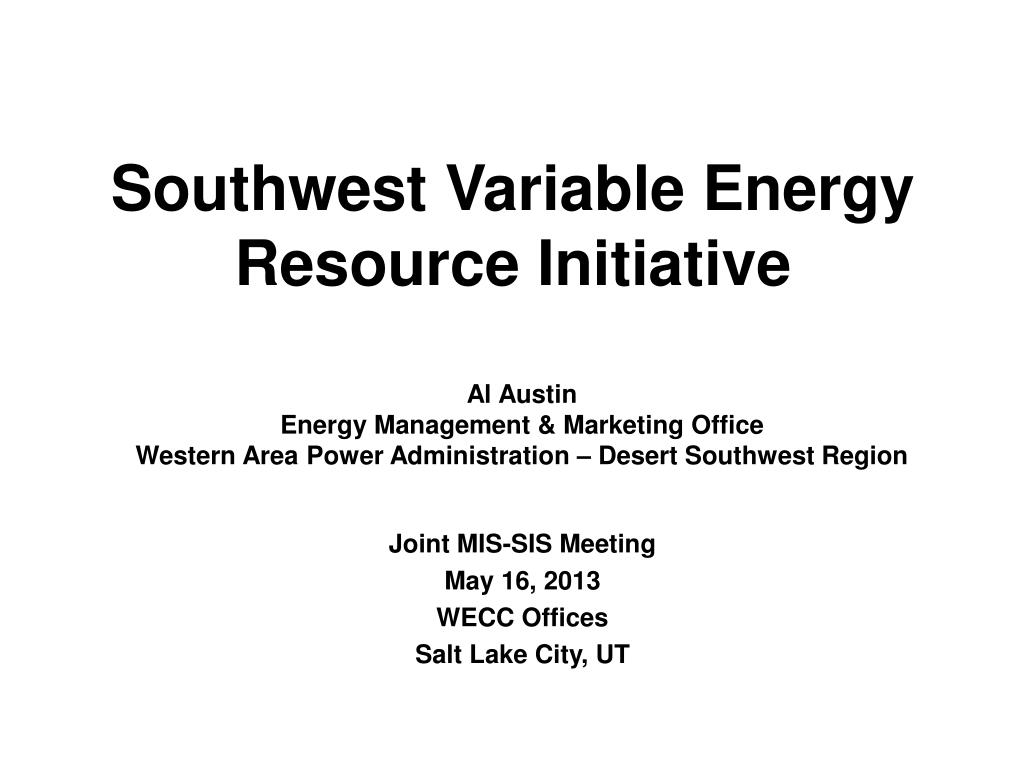 Southwest Variable Energy Resource Initiative

Al Austin
Energy Management & Marketing Office
Western Area Power Administration – Desert Southwest Region

Joint MIS-SIS Meeting
May 16, 2013
WECC Offices
Salt Lake City, UT